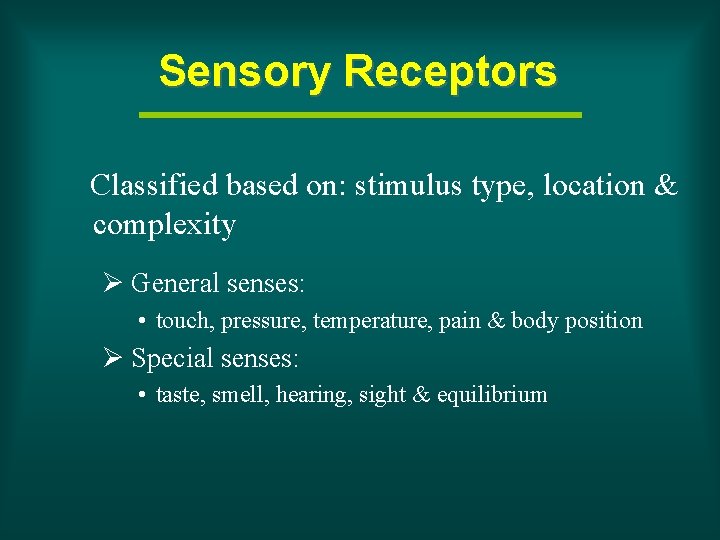 Sensory Receptors

Classified based on: stimulus type, location & complexity

➢ General senses:

• touch, pressure, temperature, pain & body position

➢ Special senses:

• taste, smell, hearing, sight & equilibrium